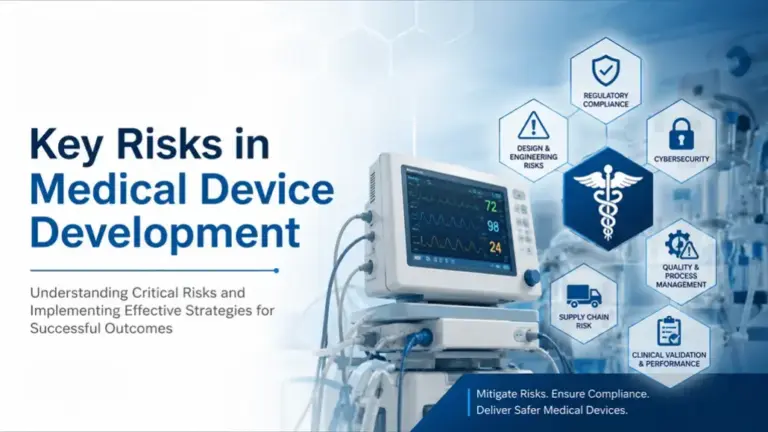 Key Risks in Medical Device Development

Understanding Critical Risks and Implementing Effective Strategies for Successful Outcomes

72
98
24

REGULATORY COMPLIANCE

DESIGN & ENGINEERING RISKS

CYBERSECURITY

QUALITY & PROCESS MANAGEMENT

SUPPLY CHAIN RISK

CLINICAL VALIDATION & PERFORMANCE

Mitigate Risks. Ensure Compliance.
Deliver Safer Medical Devices.